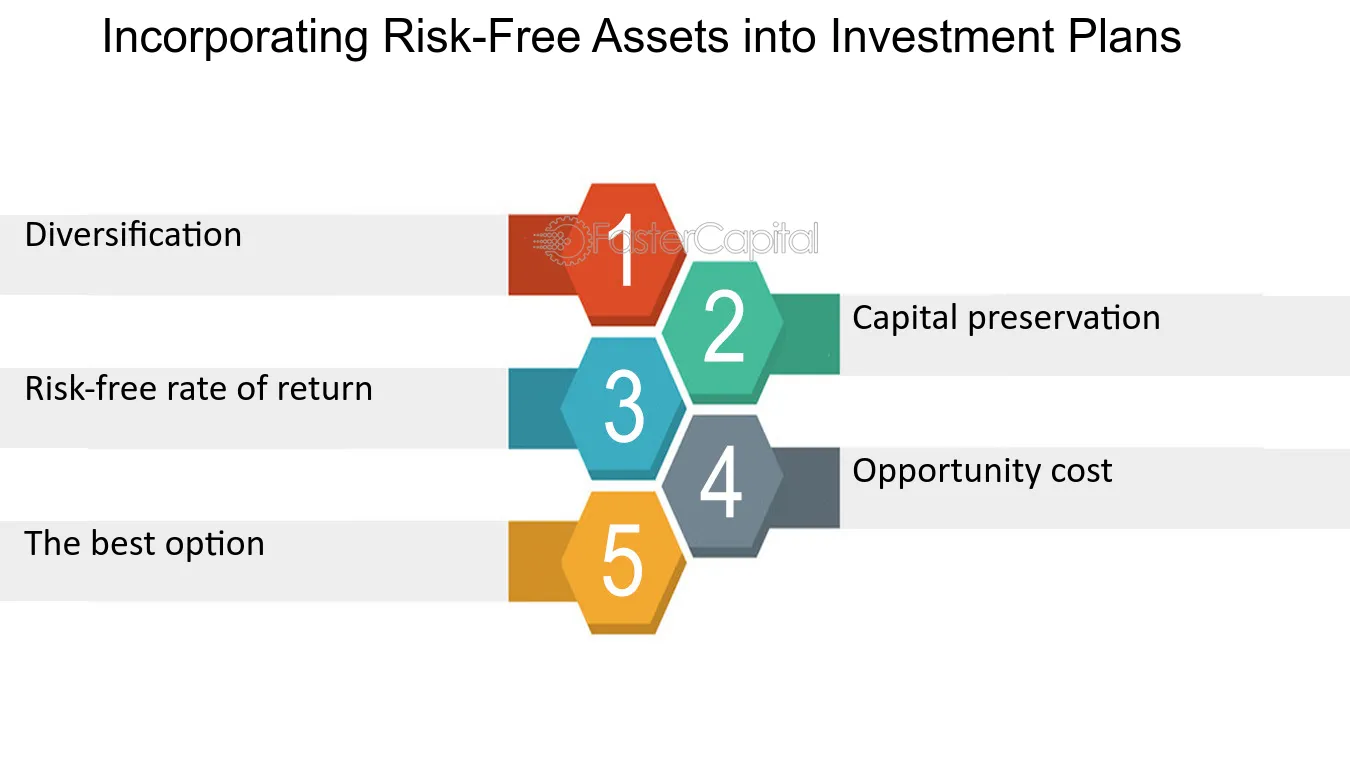 Incorporating Risk-Free Assets into Investment Plans

Diversification
1
FasterCapital
2
Capital preservation
Risk-free rate of return
3
4
Opportunity cost
The best option
5